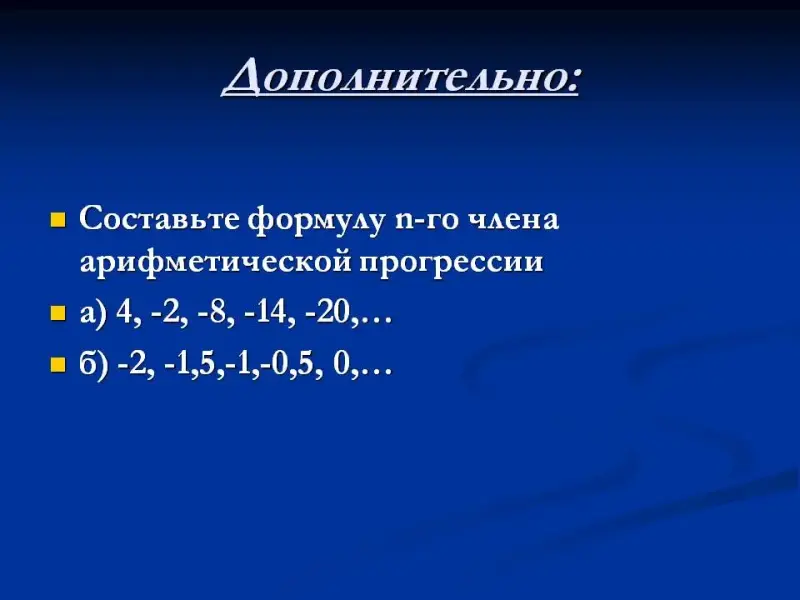 Дополнительно:

Составьте формулу n-го члена арифметической прогрессии

а) 4, -2, -8, -14, -20,…

б) -2, -1,5,-1,-0,5, 0,…